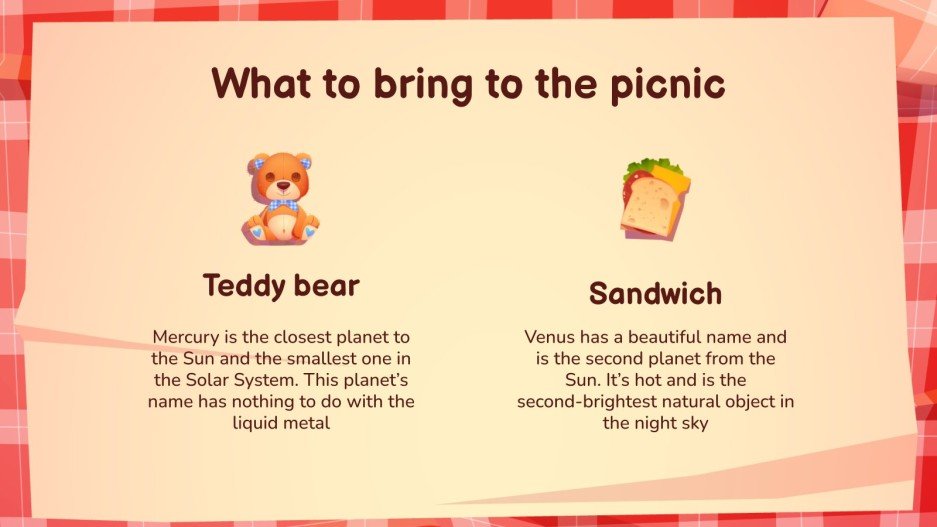 What to bring to the picnic

Teddy bear

Mercury is the closest planet to the Sun and the smallest one in the Solar System. This planet's name has nothing to do with the liquid metal

Sandwich

Venus has a beautiful name and is the second planet from the Sun. It's hot and is the second-brightest natural object in the night sky